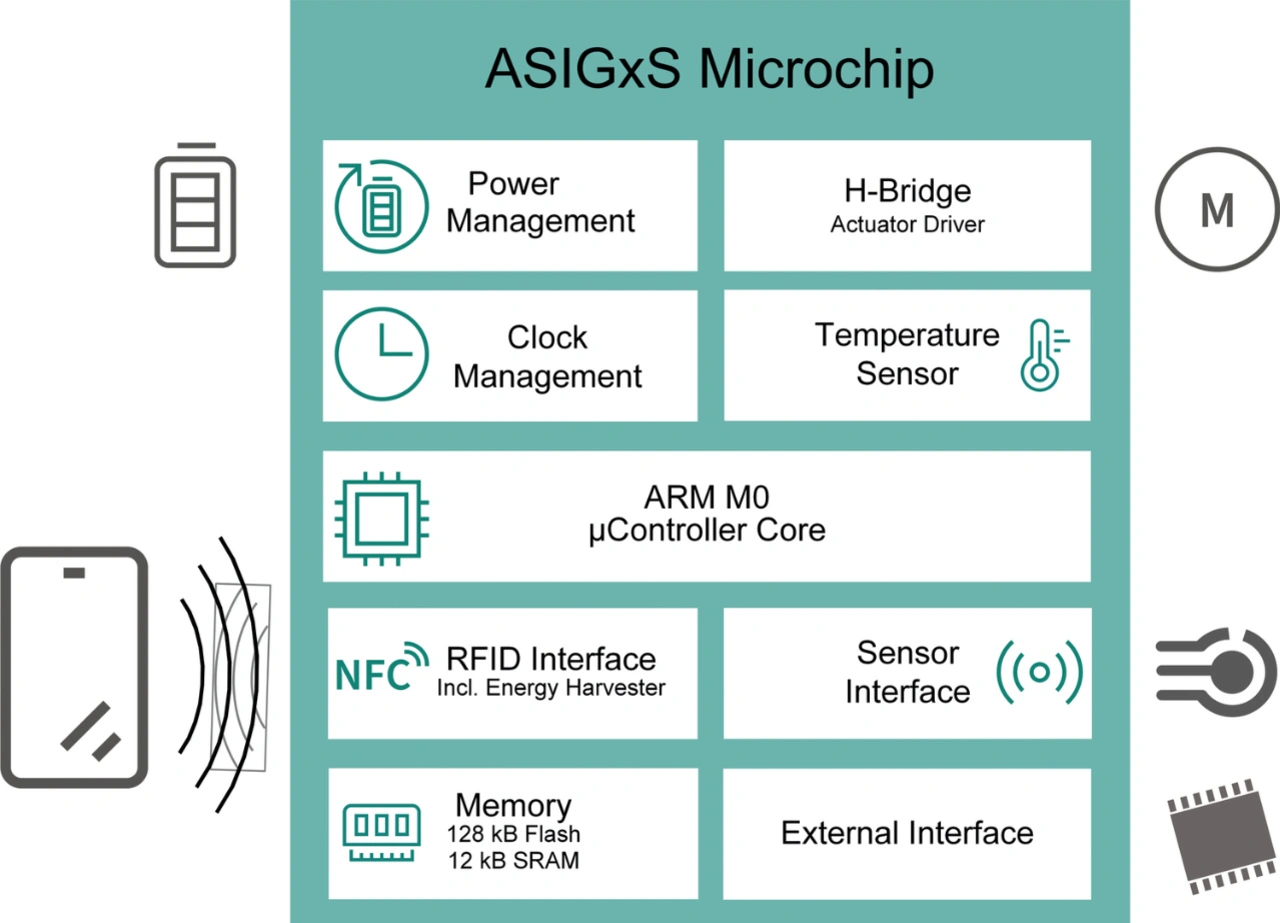 ASIGxS Microchip

Power Management

H-Bridge
Actuator Driver

M

Clock Management

Temperature Sensor

ARM M0
µController Core

NFC

RFID Interface
Incl. Energy Harvester

Sensor Interface

Memory
128 kB Flash
12 kB SRAM

External Interface